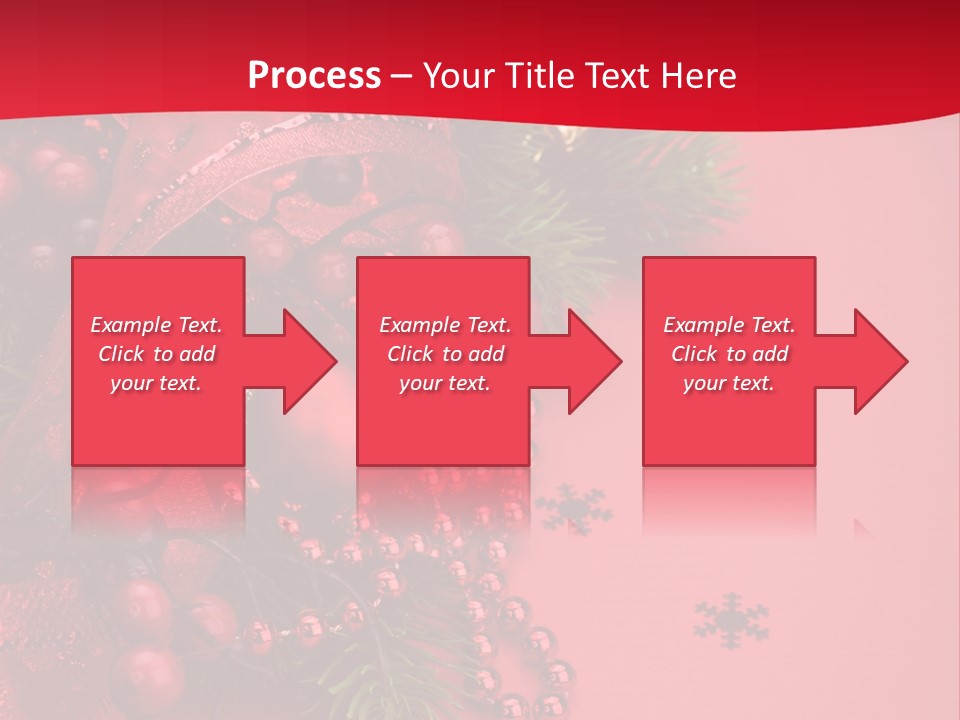 Process – Your Title Text Here

Example Text. Click to add your text.

Example Text. Click to add your text.

Example Text. Click to add your text.